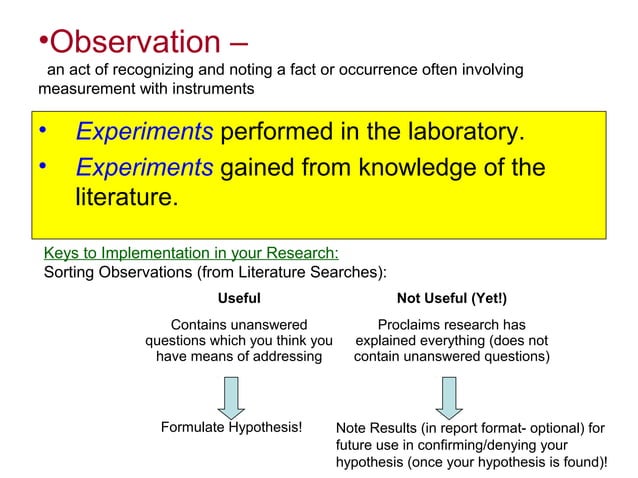 •Observation –
an act of recognizing and noting a fact or occurrence often involving measurement with instruments

• Experiments performed in the laboratory.
• Experiments gained from knowledge of the literature.

Keys to Implementation in your Research:
Sorting Observations (from Literature Searches):

Useful

Contains unanswered questions which you think you have means of addressing

Formulate Hypothesis!

Not Useful (Yet!)

Proclaims research has explained everything (does not contain unanswered questions)

Note Results (in report format- optional) for future use in confirming/denying your hypothesis (once your hypothesis is found)!